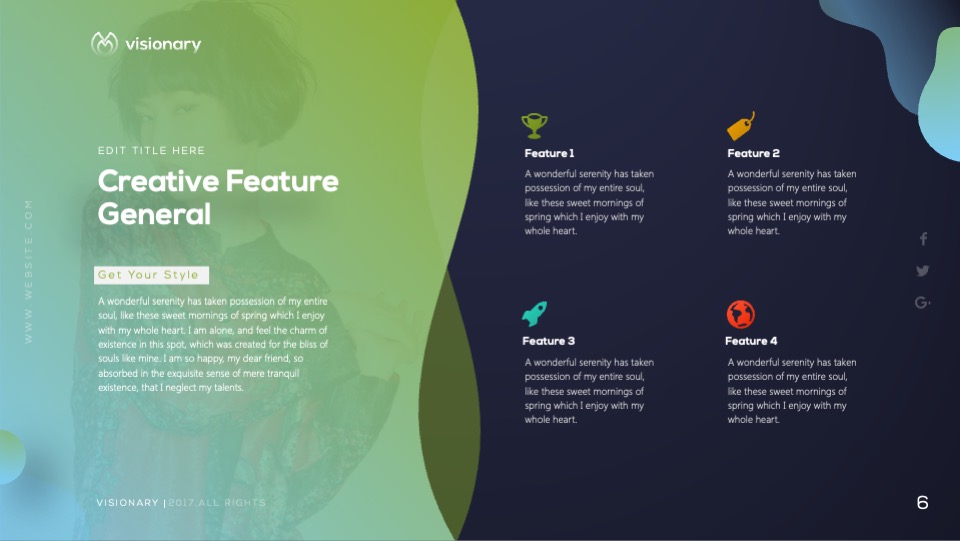 visionary

WWW.WEBSITE.COM

EDIT TITLE HERE

Creative Feature General

Get Your Style

A wonderful serenity has taken possession of my entire soul, like these sweet mornings of spring which I enjoy with my whole heart. I am alone, and feel the charm of existence in this spot, which was created for the bliss of souls like mine. I am so happy, my dear friend, so absorbed in the exquisite sense of mere tranquil existence, that I neglect my talents.

Feature 1

A wonderful serenity has taken possession of my entire soul, like these sweet mornings of spring which I enjoy with my whole heart.

Feature 2

A wonderful serenity has taken possession of my entire soul, like these sweet mornings of spring which I enjoy with my whole heart.

Feature 3

A wonderful serenity has taken possession of my entire soul, like these sweet mornings of spring which I enjoy with my whole heart.

Feature 4

A wonderful serenity has taken possession of my entire soul, like these sweet mornings of spring which I enjoy with my whole heart.

VISIONARY | 2017 ALL RIGHTS

6